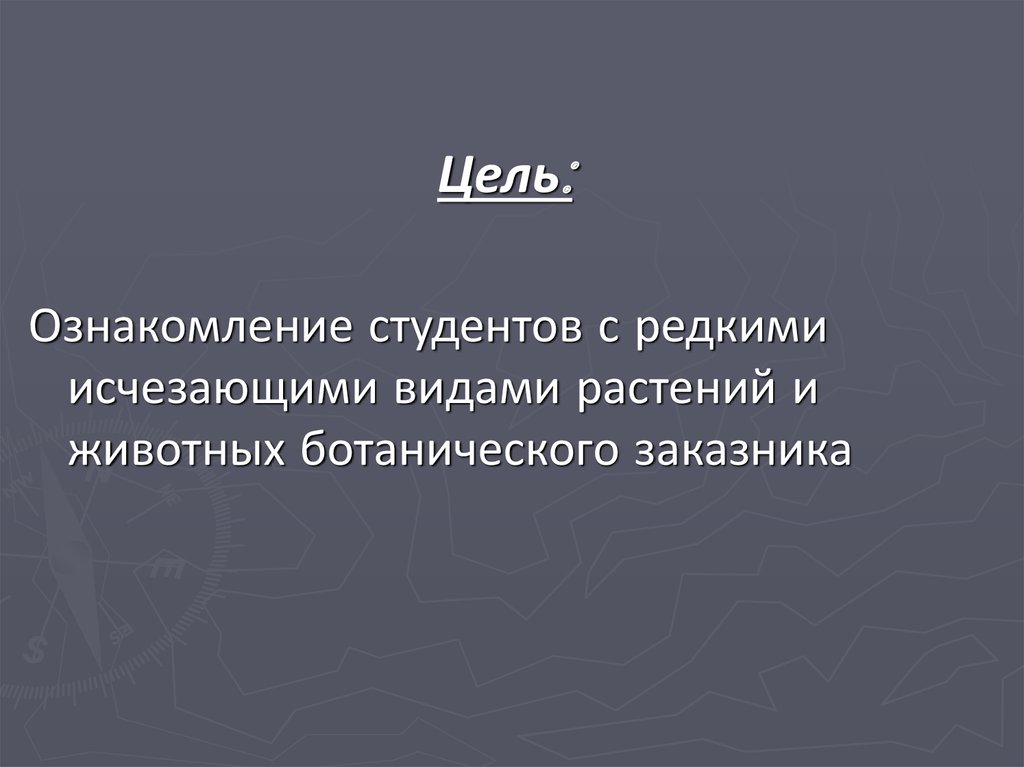 Цель:

Ознакомление студентов с редкими исчезающими видами растений и животных ботанического заказника